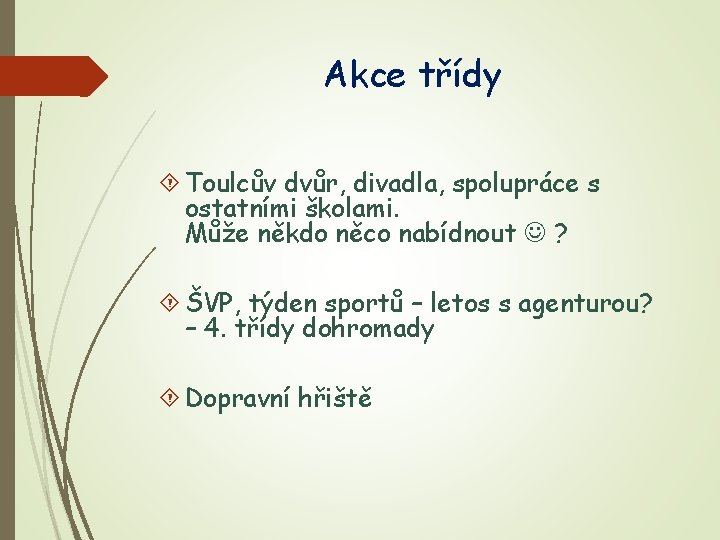 Akce třídy

Toulcův dvůr, divadla, spolupráce s ostatními školami.
Může někdo něco nabídnout ☺ ?

ŠVP, týden sportů – letos s agenturou? – 4. třídy dohromady

Dopravní hřiště